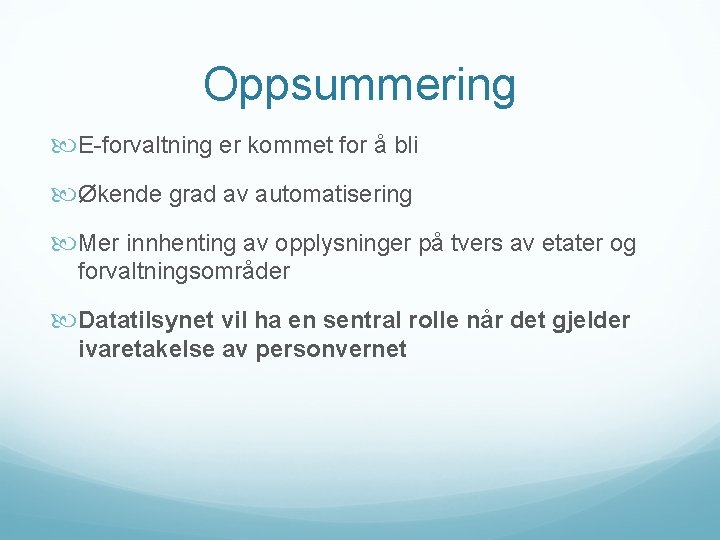 Oppsummering

E-forvaltning er kommet for å bli

Økende grad av automatisering

Mer innhenting av opplysninger på tvers av etater og forvaltningsområder

Datatilsynet vil ha en sentral rolle når det gjelder ivaretakelse av personvernet